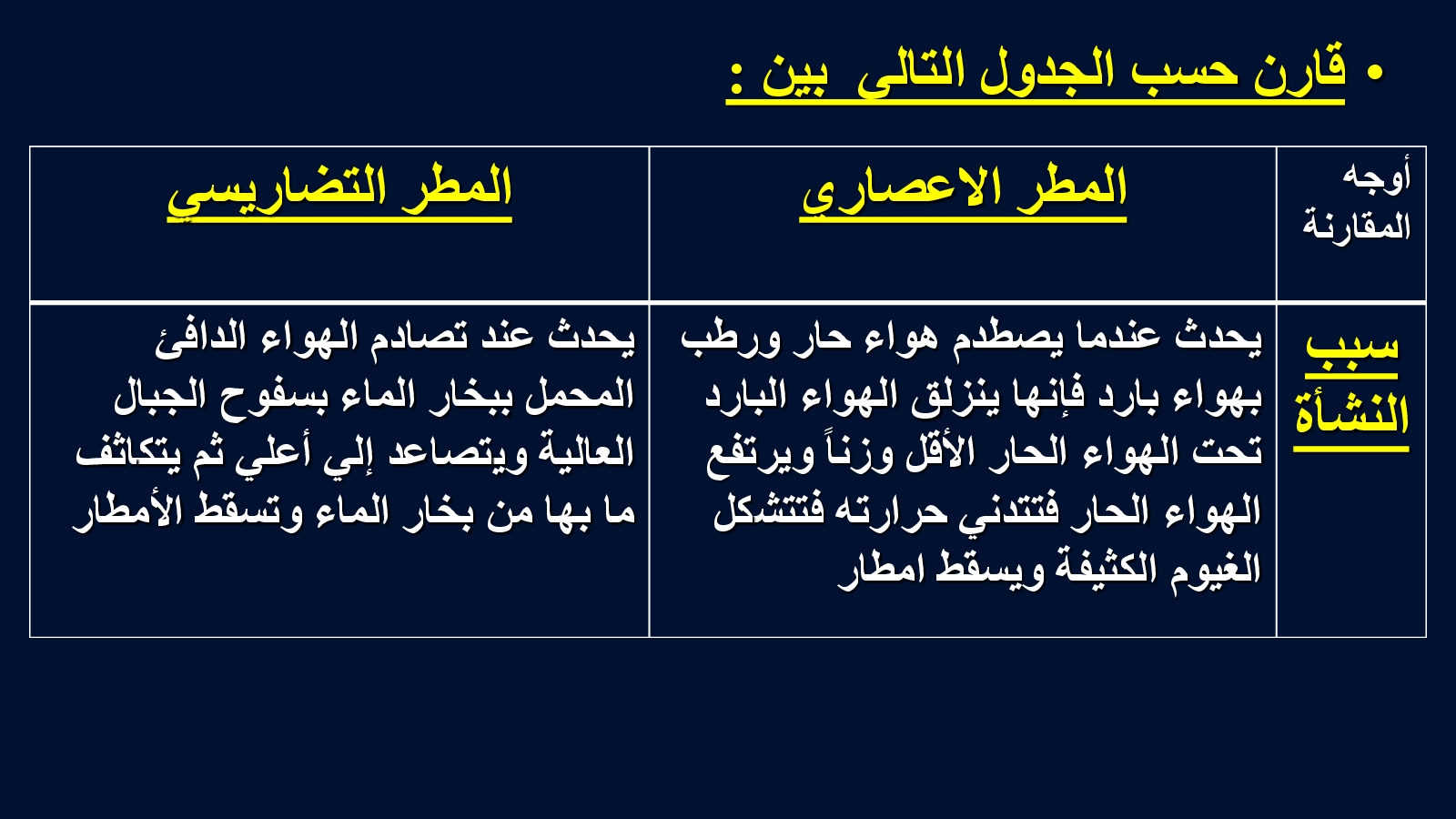 • قارن حسب الجدول التالى بين :

| أوجه المقارنة | المطر الاعصاري | المطر التضاريسي |
|---|---|---|
| سبب النشأة | يحدث عندما يصطدم هواء حار ورطب بهواء بارد فإنها ينزلق الهواء البارد تحت الهواء الحار الأقل وزناً ويرتفع الهواء الحار فتتدني حرارته فتتشكل الغيوم الكثيفة ويسقط امطار | يحدث عند تصادم الهواء الدافئ المحمل ببخار الماء بسفوح الجبال العالية ويتصاعد إلي أعلي ثم يتكاثف ما بها من بخار الماء وتسقط الأمطار |